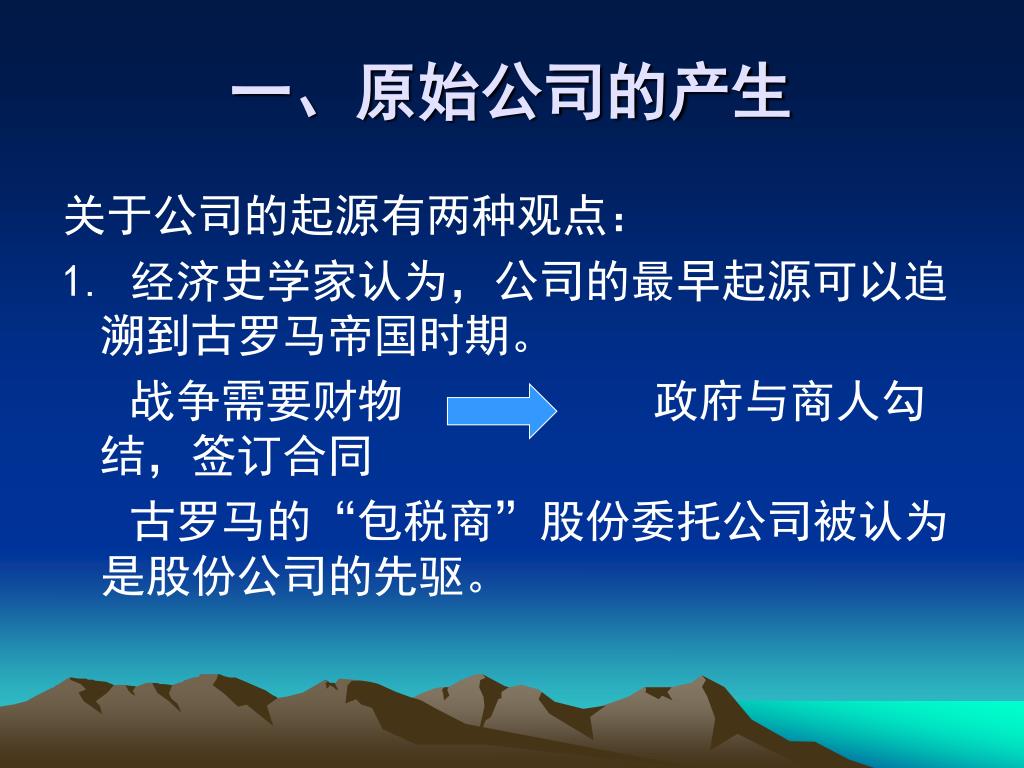 一、原始公司的产生

关于公司的起源有两种观点：

1. 经济史学家认为，公司的最早起源可以追溯到古罗马帝国时期。

战争需要财物 政府与商人勾结，签订合同

古罗马的“包税商”股份委托公司被认为是股份公司的先驱。